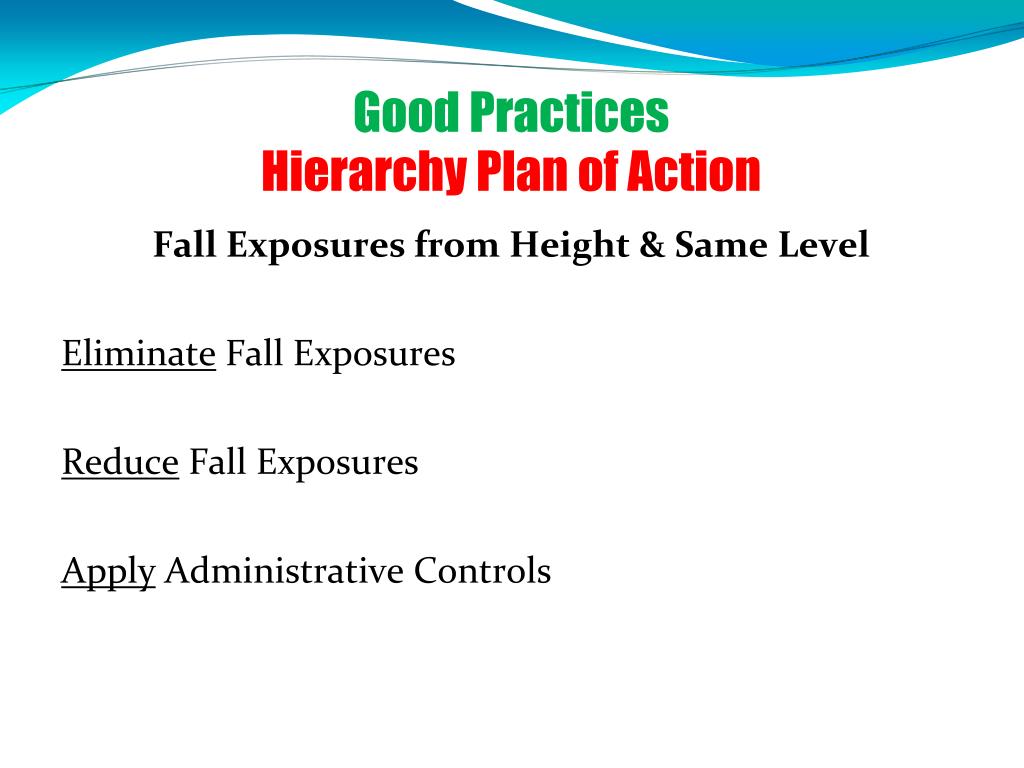 Good Practices
Hierarchy Plan of Action

Fall Exposures from Height & Same Level

Eliminate Fall Exposures

Reduce Fall Exposures

Apply Administrative Controls